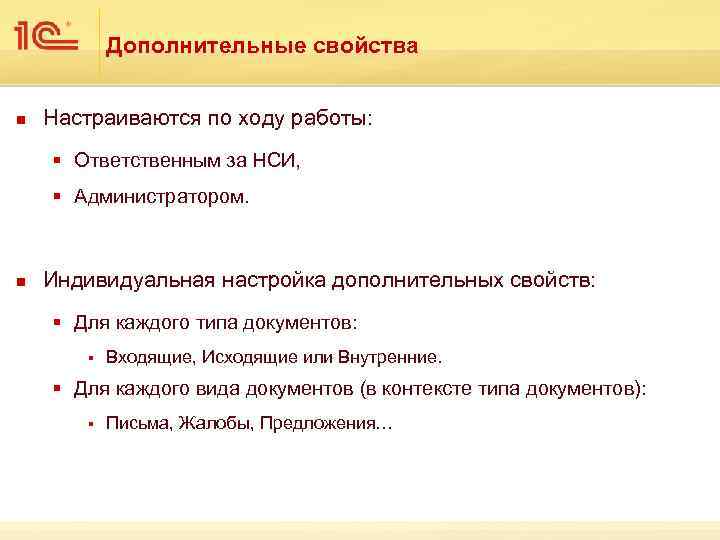 1С

Дополнительные свойства

Настраиваются по ходу работы:

Ответственным за НСИ,

Администратором.

Индивидуальная настройка дополнительных свойств:

Для каждого типа документов:

Входящие, Исходящие или Внутренние.

Для каждого вида документов (в контексте типа документов):

Письма, Жалобы, Предложения…